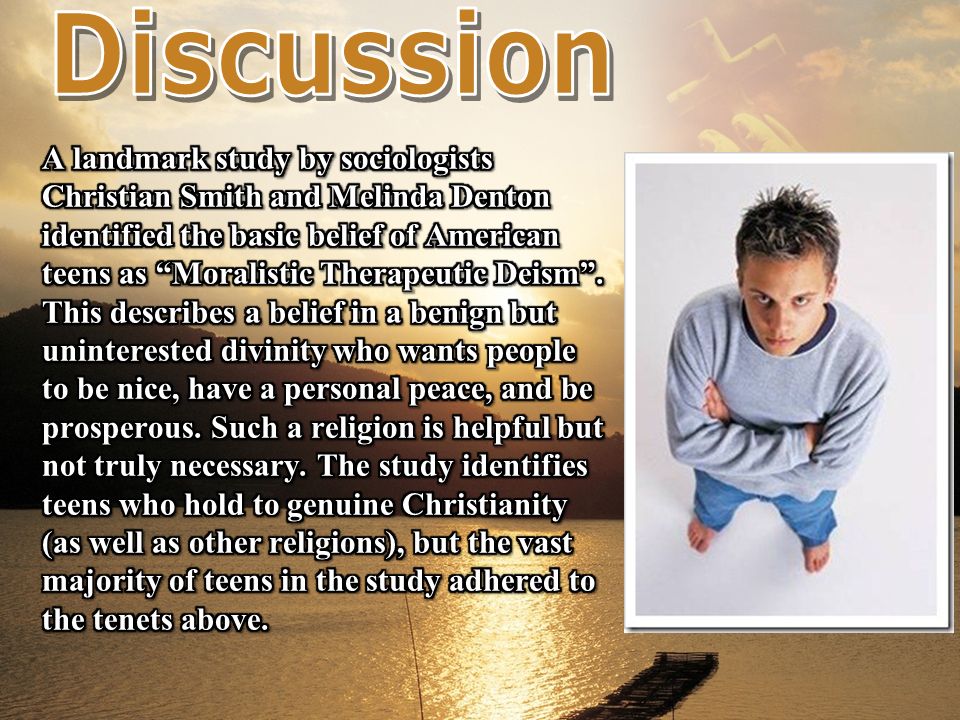 Discussion

A landmark study by sociologists Christian Smith and Melinda Denton identified the basic belief of American teens as “Moralistic Therapeutic Deism”. This describes a belief in a benign but uninterested divinity who wants people to be nice, have a personal peace, and be prosperous. Such a religion is helpful but not truly necessary. The study identifies teens who hold to genuine Christianity (as well as other religions), but the vast majority of teens in the study adhered to the tenets above.